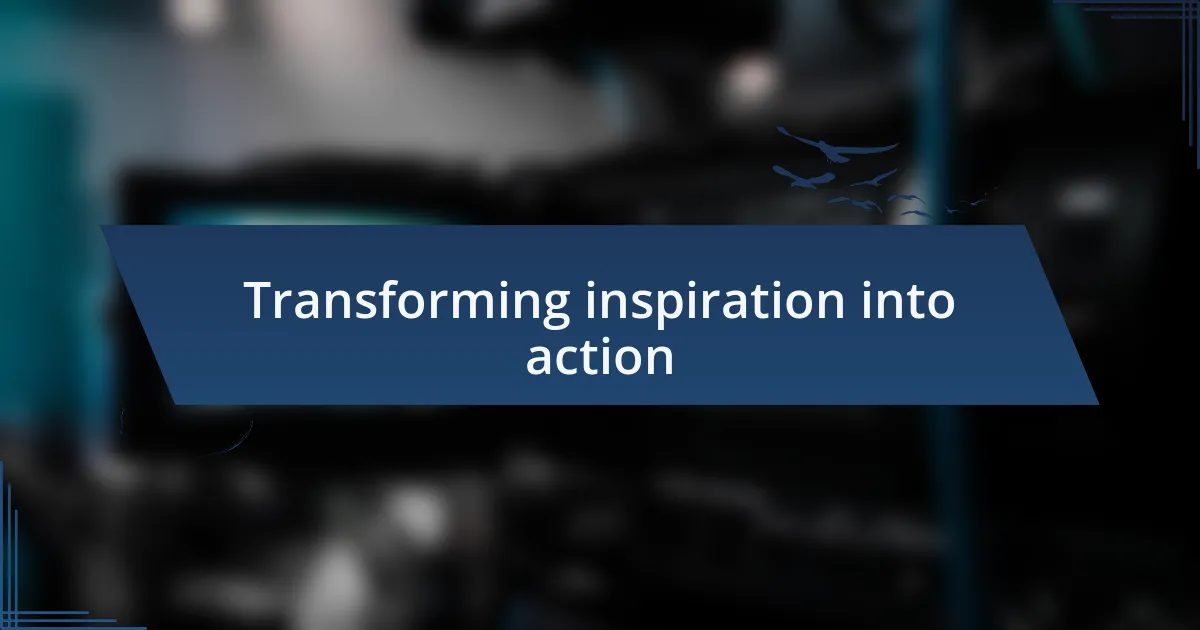 Transforming inspiration into action